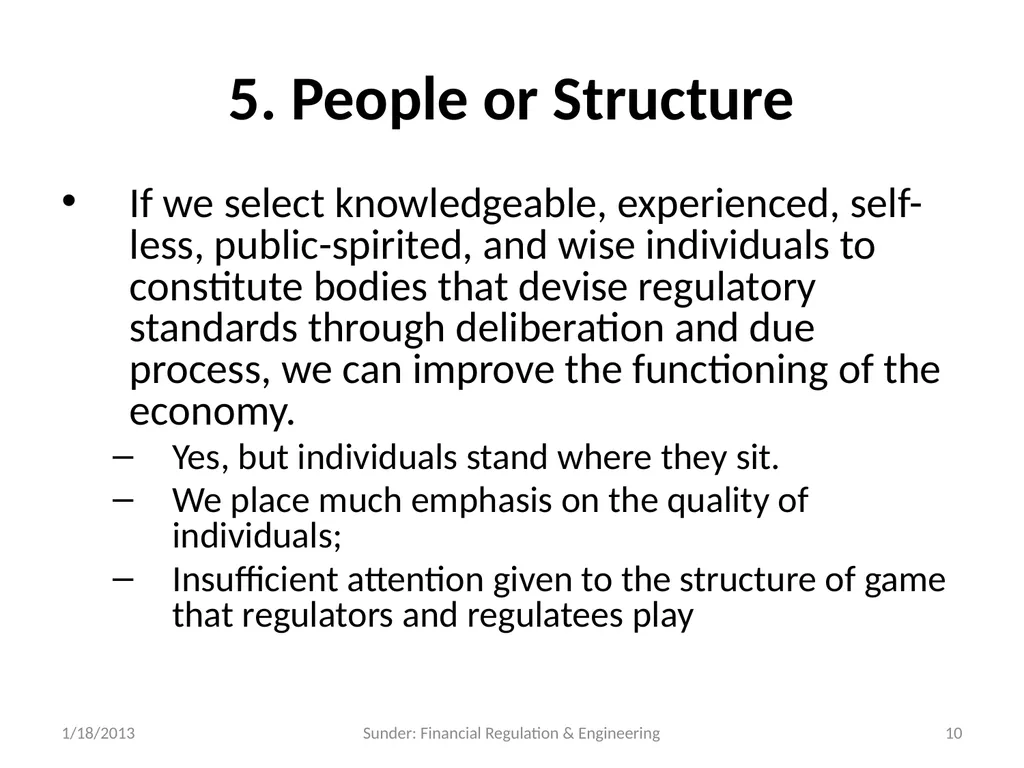 5. People or Structure

• If we select knowledgeable, experienced, self-less, public-spirited, and wise individuals to constitute bodies that devise regulatory standards through deliberation and due process, we can improve the functioning of the economy.
– Yes, but individuals stand where they sit.
– We place much emphasis on the quality of individuals;
– Insufficient attention given to the structure of game that regulators and regulatees play

1/18/2013 Sunder: Financial Regulation & Engineering 10